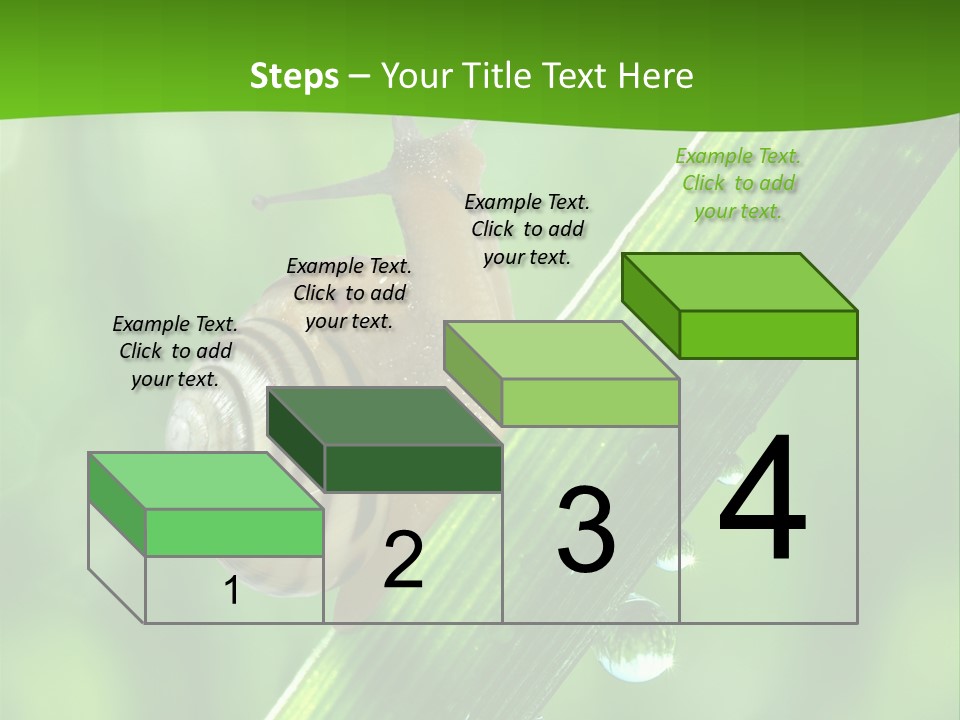 Steps – Your Title Text Here

Example Text. Click to add your text.

Example Text. Click to add your text.

Example Text. Click to add your text.

Example Text. Click to add your text.

1

2

3

4